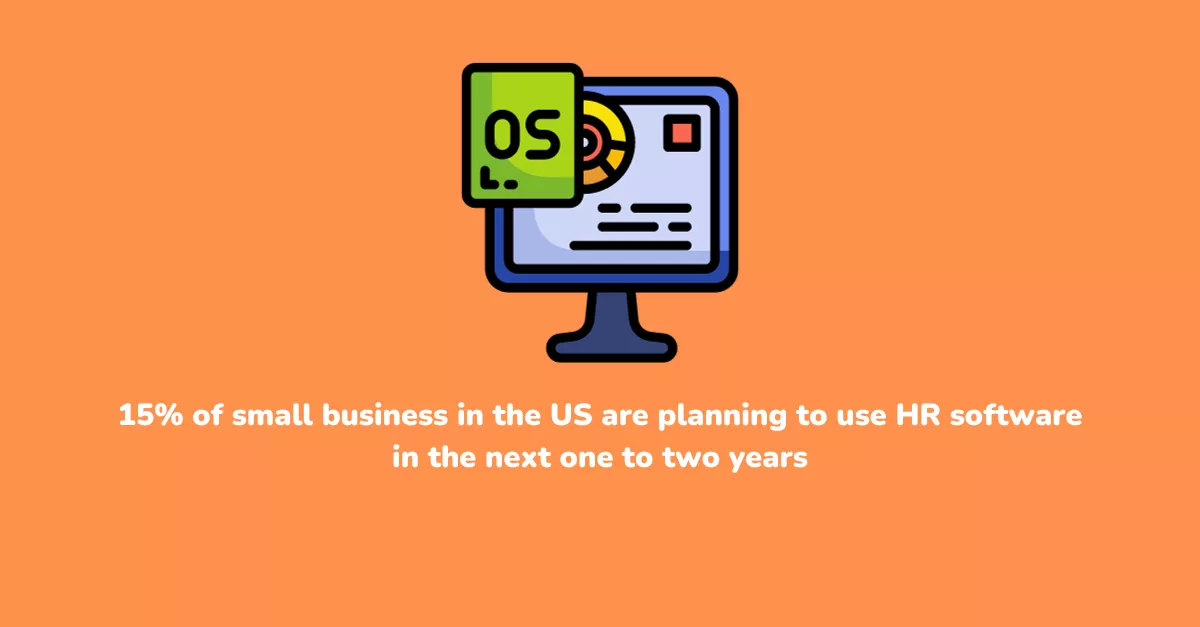 OS

15% of small business in the US are planning to use HR software in the next one to two years